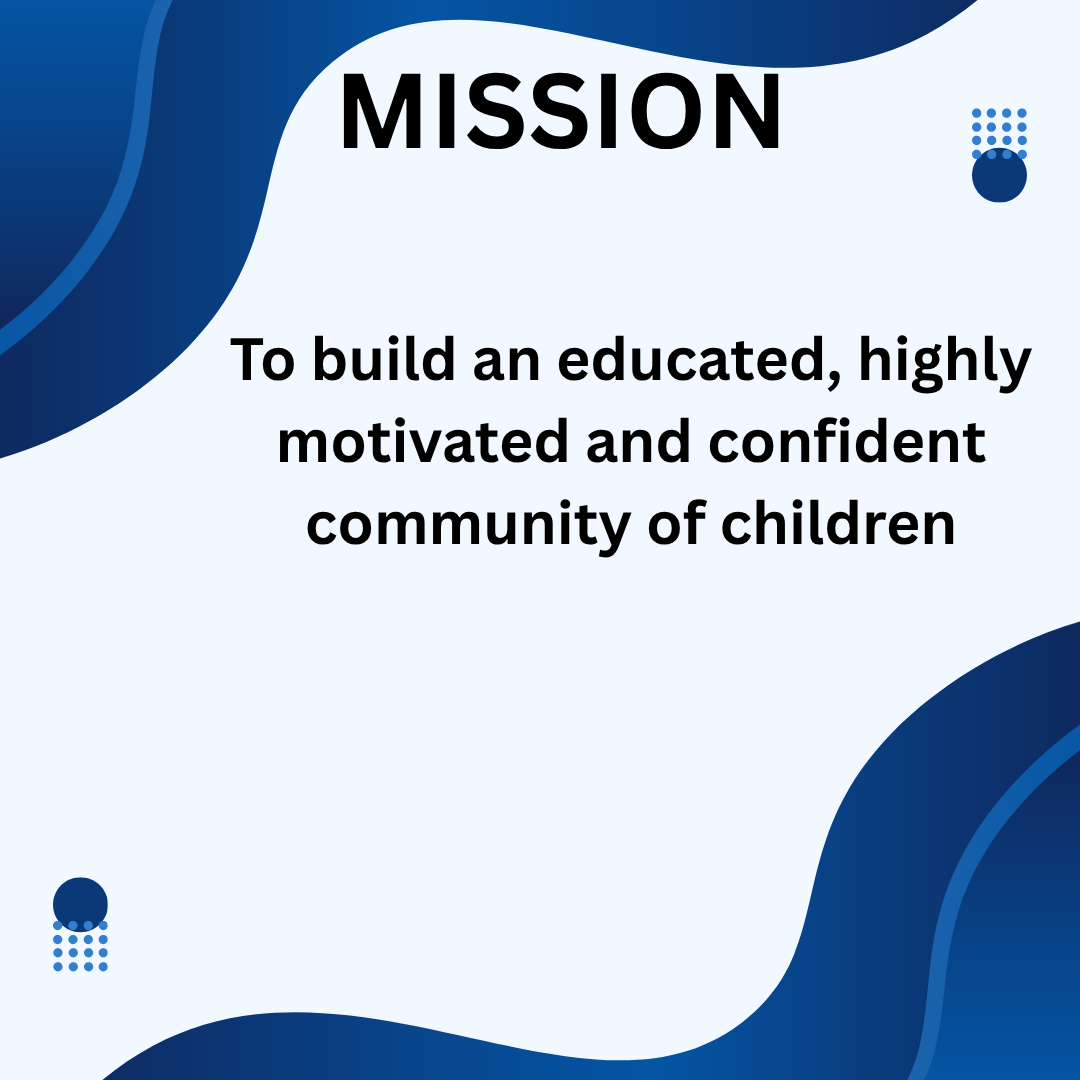 MISSION

To build an educated, highly motivated and confident community of children